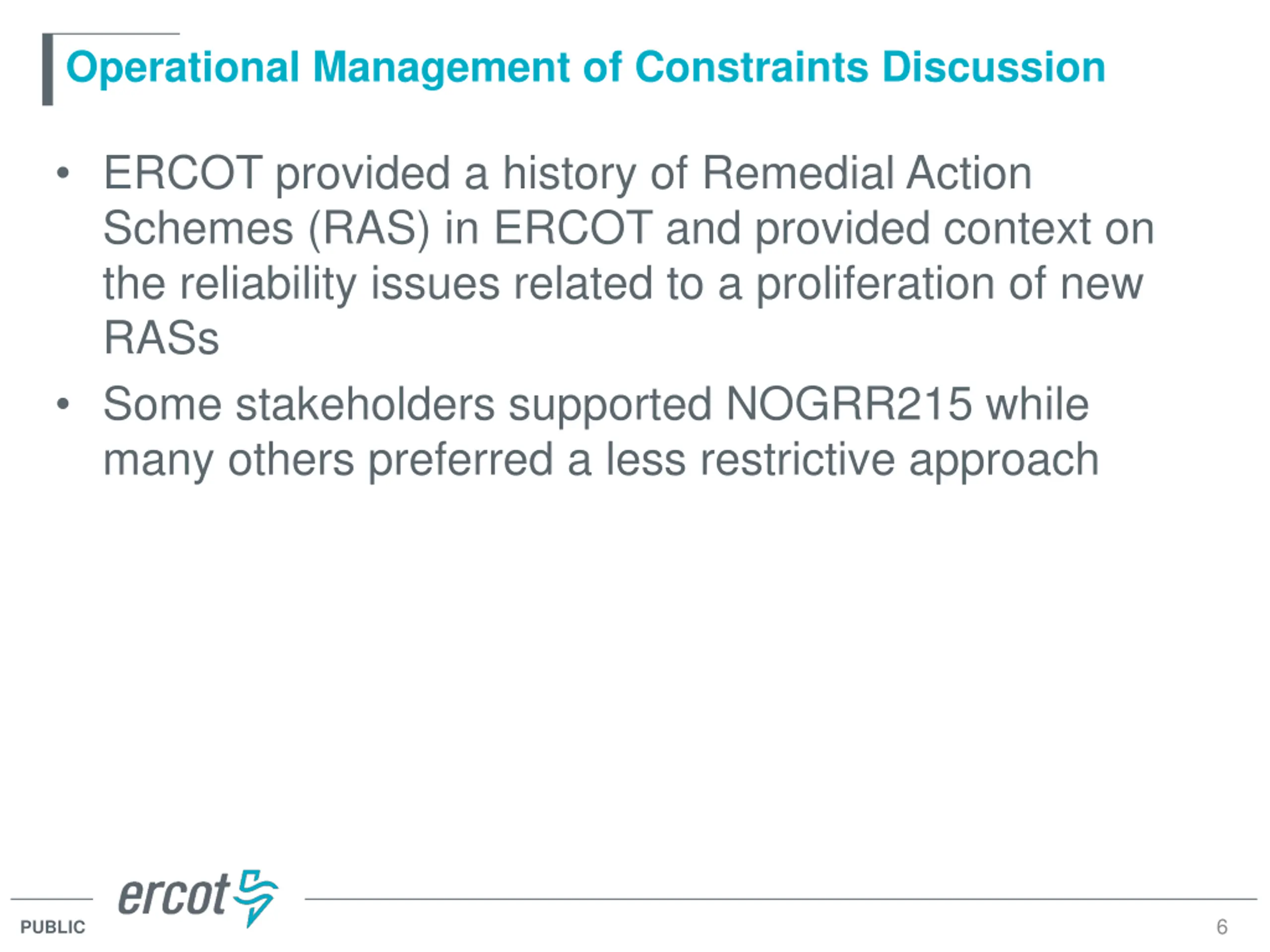 Operational Management of Constraints Discussion

• ERCOT provided a history of Remedial Action Schemes (RAS) in ERCOT and provided context on the reliability issues related to a proliferation of new RASs

• Some stakeholders supported NOGRR215 while many others preferred a less restrictive approach

ercot

PUBLIC

6